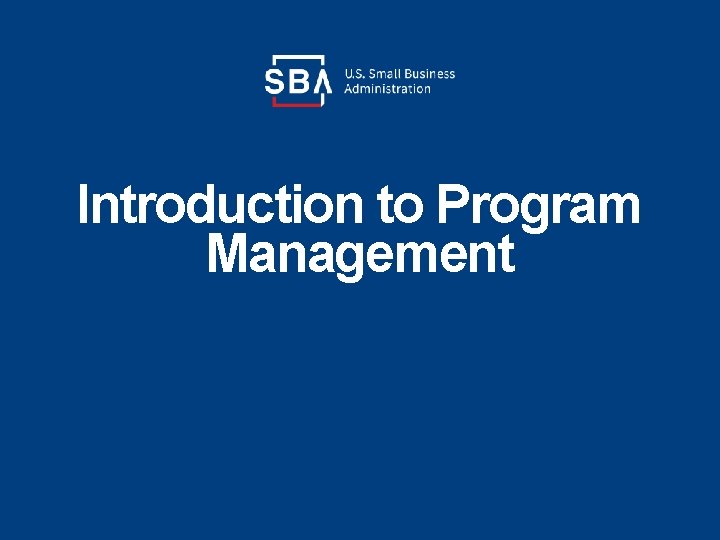 SBA U.S. Small Business Administration

Introduction to Program Management